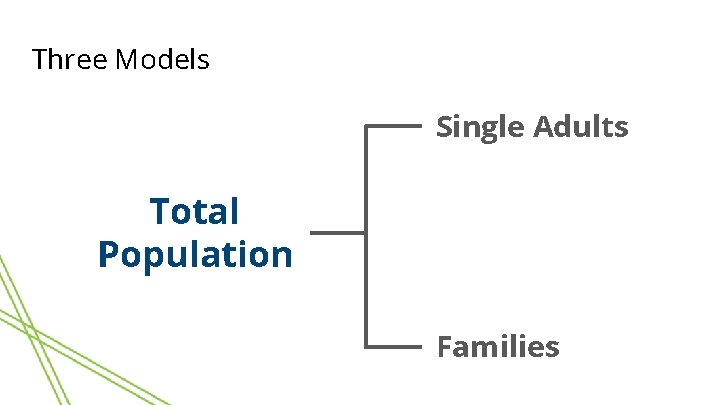 Three Models

Total Population

Single Adults

Families